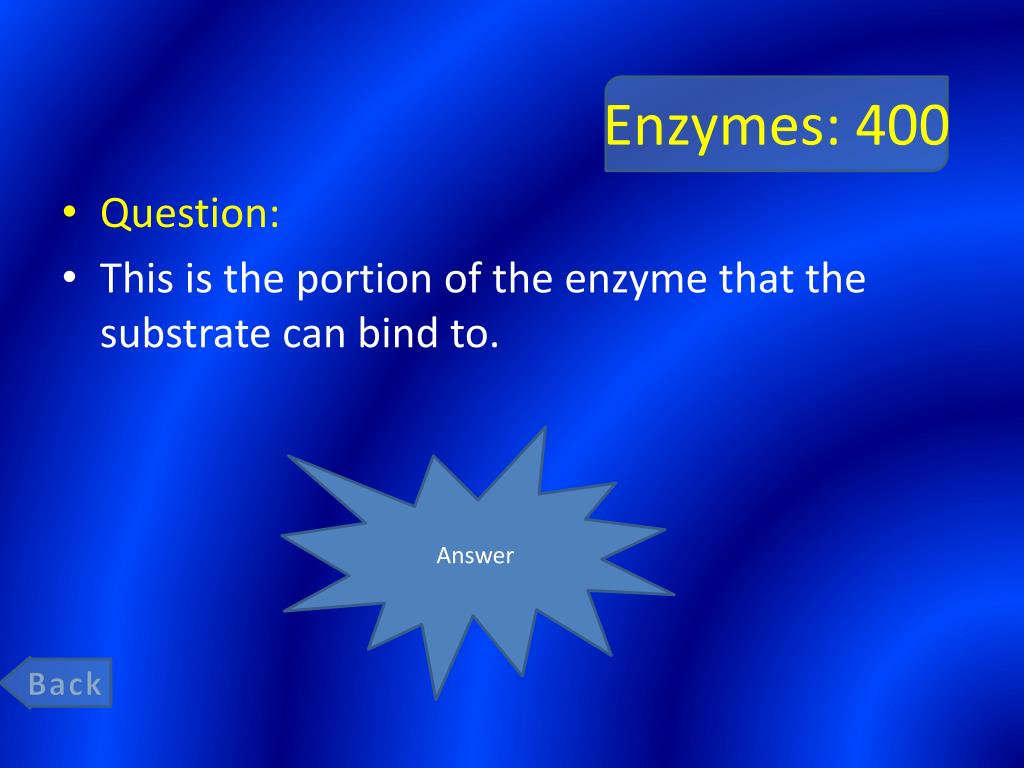 Enzymes: 400

• Question:
• This is the portion of the enzyme that the substrate can bind to.

Answer

Back